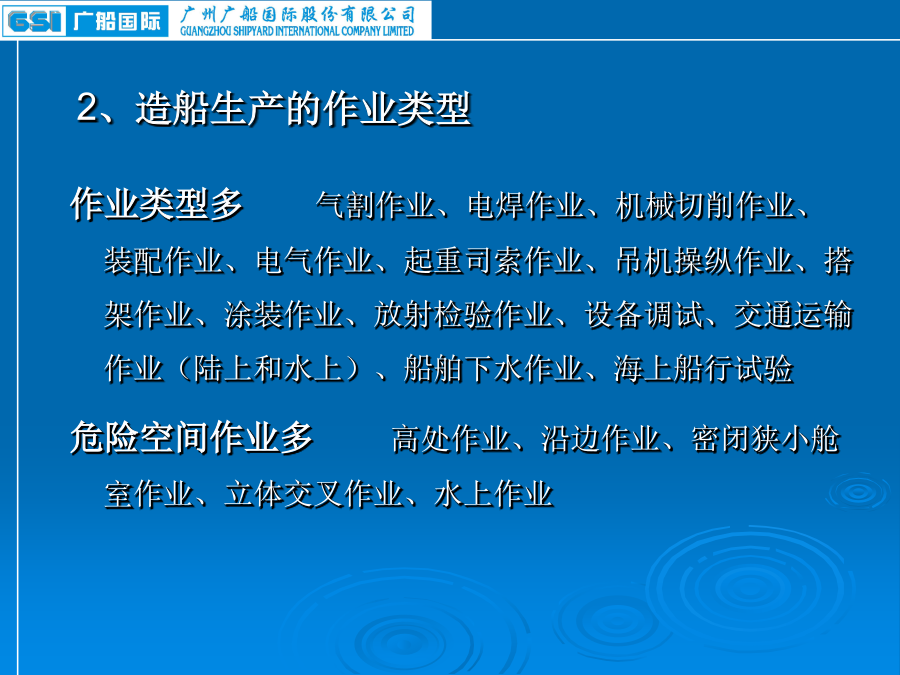 GSI 广船国际 广州广船国际股份有限公司 GUANGZHOU SHIPYARD INTERNATIONAL COMPANY LIMITED

2、造船生产的作业类型

作业类型多　气割作业、电焊作业、机械切削作业、装配作业、电气作业、起重司索作业、吊机操纵作业、搭架作业、涂装作业、放射检验作业、设备调试、交通运输作业（陆上和水上）、船舶下水作业、海上船行试验

危险空间作业多　高处作业、沿边作业、密闭狭小舱室作业、立体交叉作业、水上作业